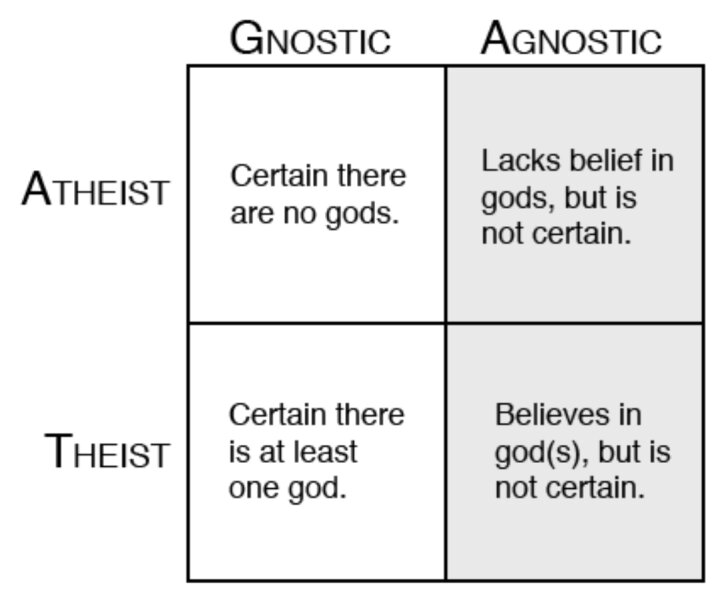 | | GNOSTIC | AGNOSTIC |
|---|---|---|
| ATHEIST | Certain there are no gods. | Lacks belief in gods, but is not certain. |
| THEIST | Certain there is at least one god. | Believes in god(s), but is not certain. |